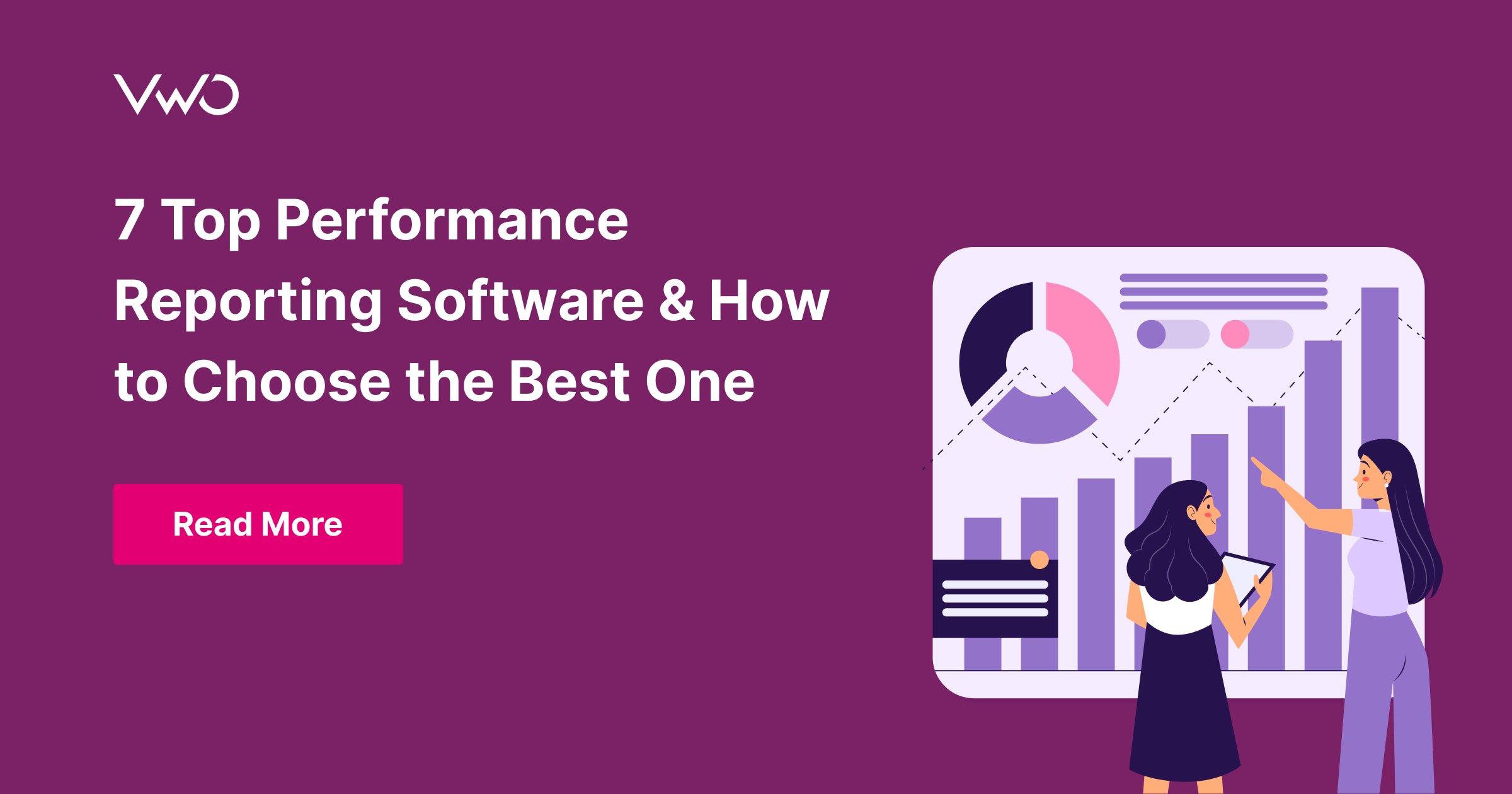 VWO

7 Top Performance Reporting Software & How to Choose the Best One

Read More